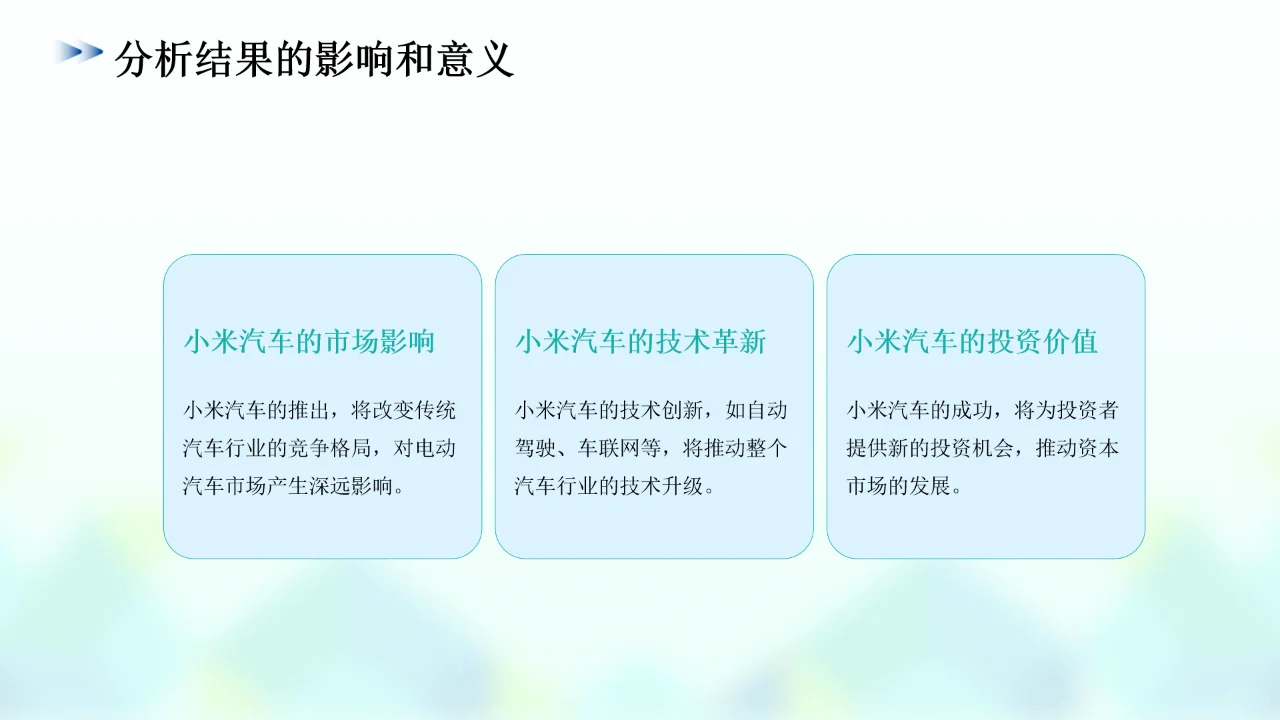 分析结果的影响和意义

小米汽车的市场影响

小米汽车的推出，将改变传统汽车行业的竞争格局，对电动汽车市场产生深远影响。

小米汽车的技术革新

小米汽车的技术创新，如自动驾驶、车联网等，将推动整个汽车行业的技术升级。

小米汽车的投资价值

小米汽车的成功，将为投资者提供新的投资机会，推动资本市场的发展。